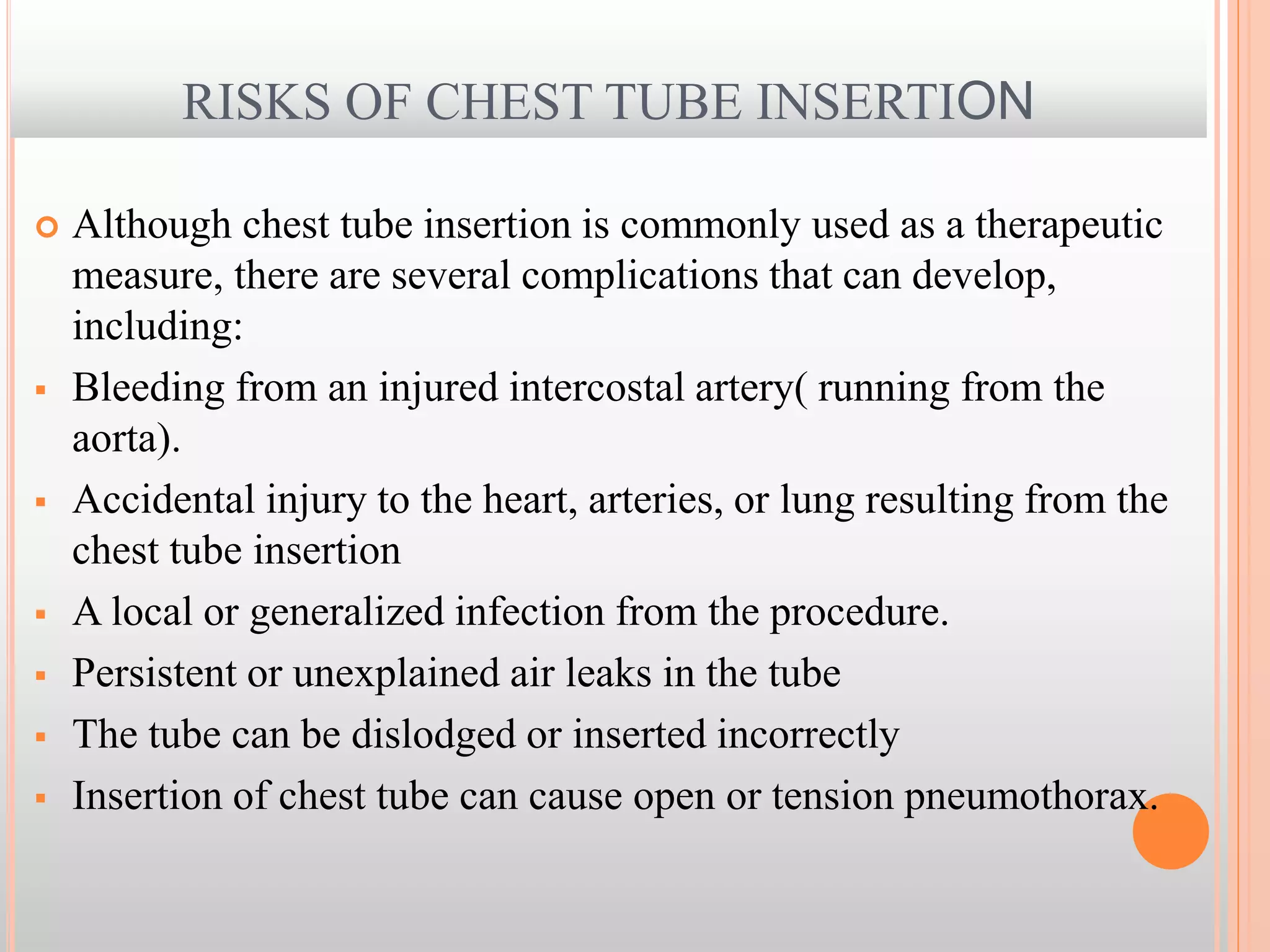 RISKS OF CHEST TUBE INSERTION

Although chest tube insertion is commonly used as a therapeutic measure, there are several complications that can develop, including:

Bleeding from an injured intercostal artery( running from the aorta).

Accidental injury to the heart, arteries, or lung resulting from the chest tube insertion

A local or generalized infection from the procedure.

Persistent or unexplained air leaks in the tube

The tube can be dislodged or inserted incorrectly

Insertion of chest tube can cause open or tension pneumothorax.